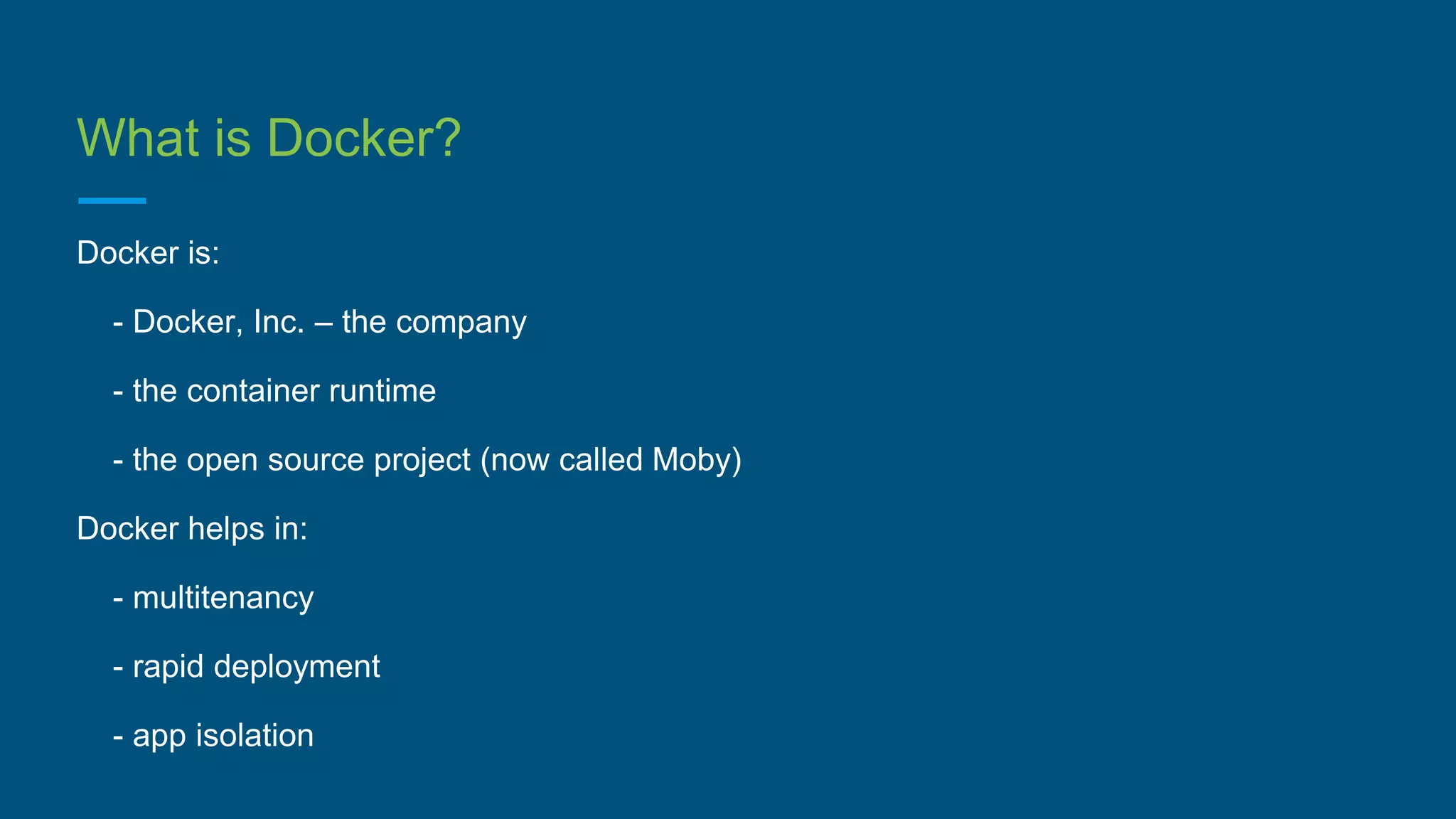 What is Docker?

Docker is:

- Docker, Inc. – the company

- the container runtime

- the open source project (now called Moby)

Docker helps in:

- multitenancy

- rapid deployment

- app isolation